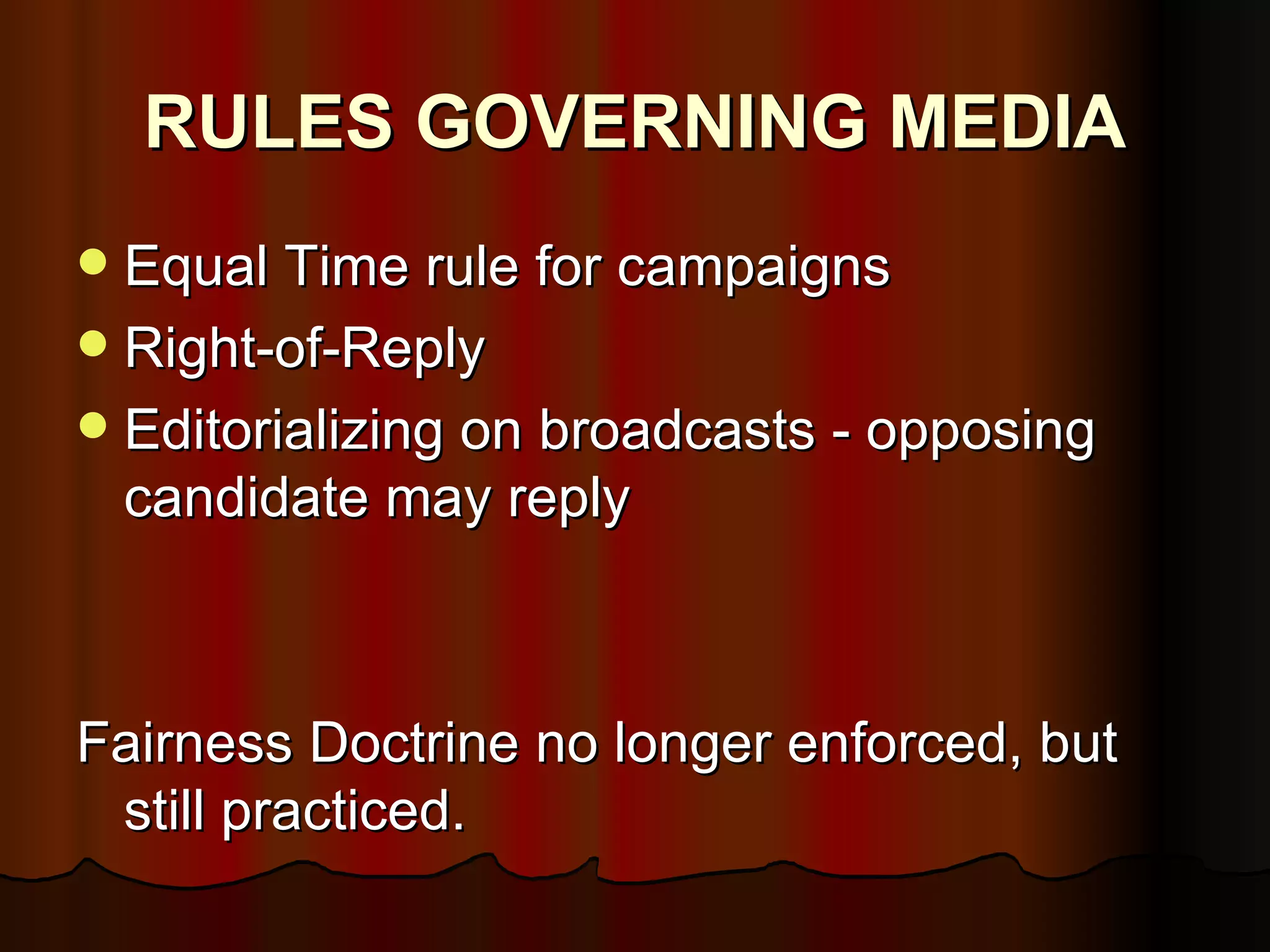 RULES GOVERNING MEDIA

- Equal Time rule for campaigns
- Right-of-Reply
- Editorializing on broadcasts - opposing candidate may reply

Fairness Doctrine no longer enforced, but still practiced.